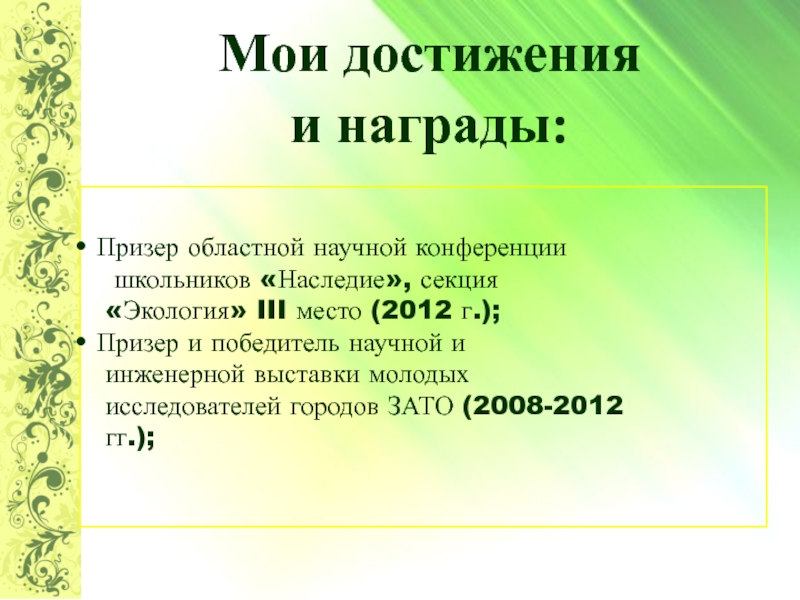 Мои достижения
и награды:

• Призер областной научной конференции школьников «Наследие», секция «Экология» III место (2012 г.);
• Призер и победитель научной и инженерной выставки молодых исследователей городов ЗАТО (2008-2012 гг.);